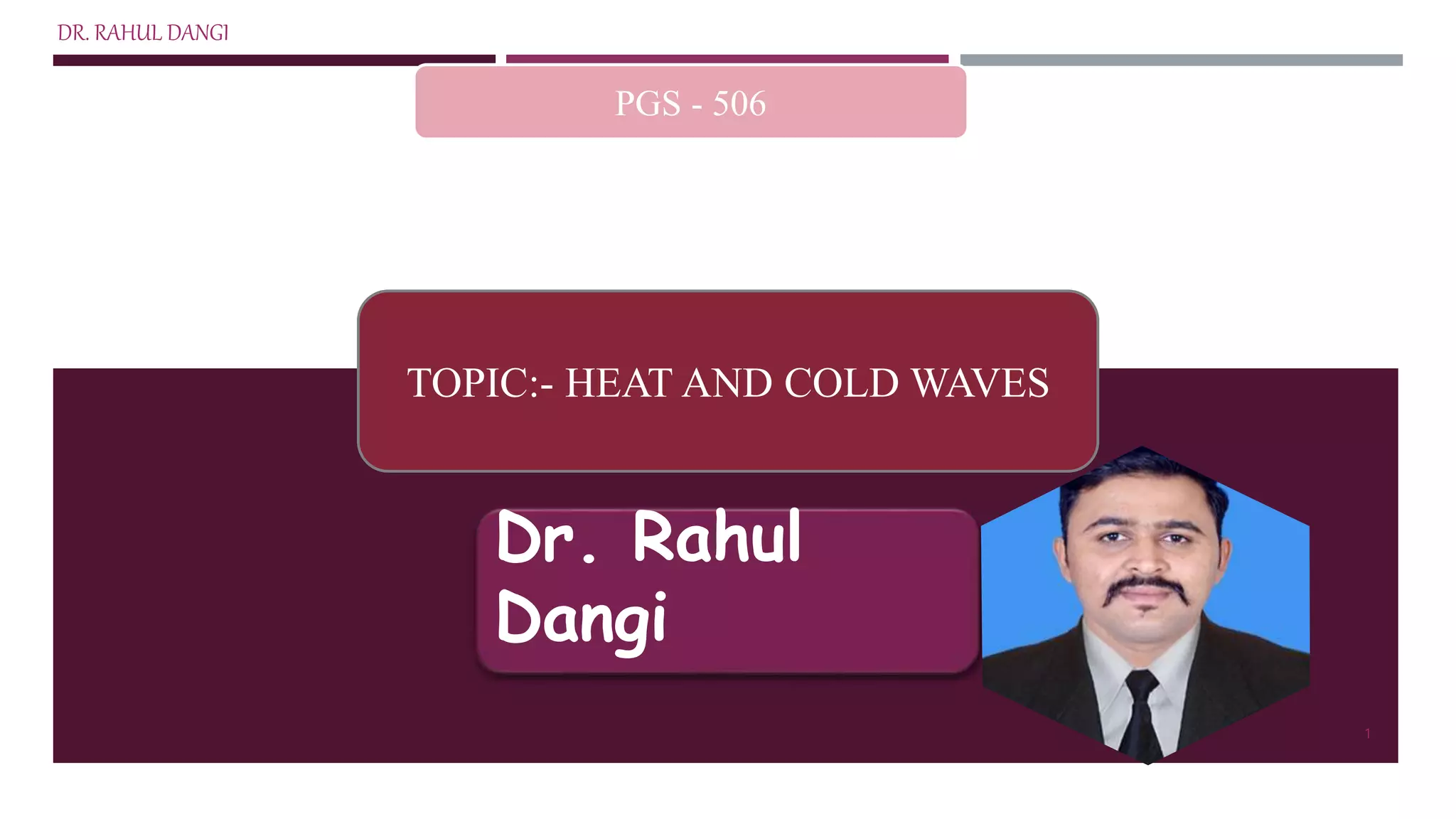 DR. RAHUL DANGI

PGS - 506

TOPIC:- HEAT AND COLD WAVES

Dr. Rahul Dangi

1